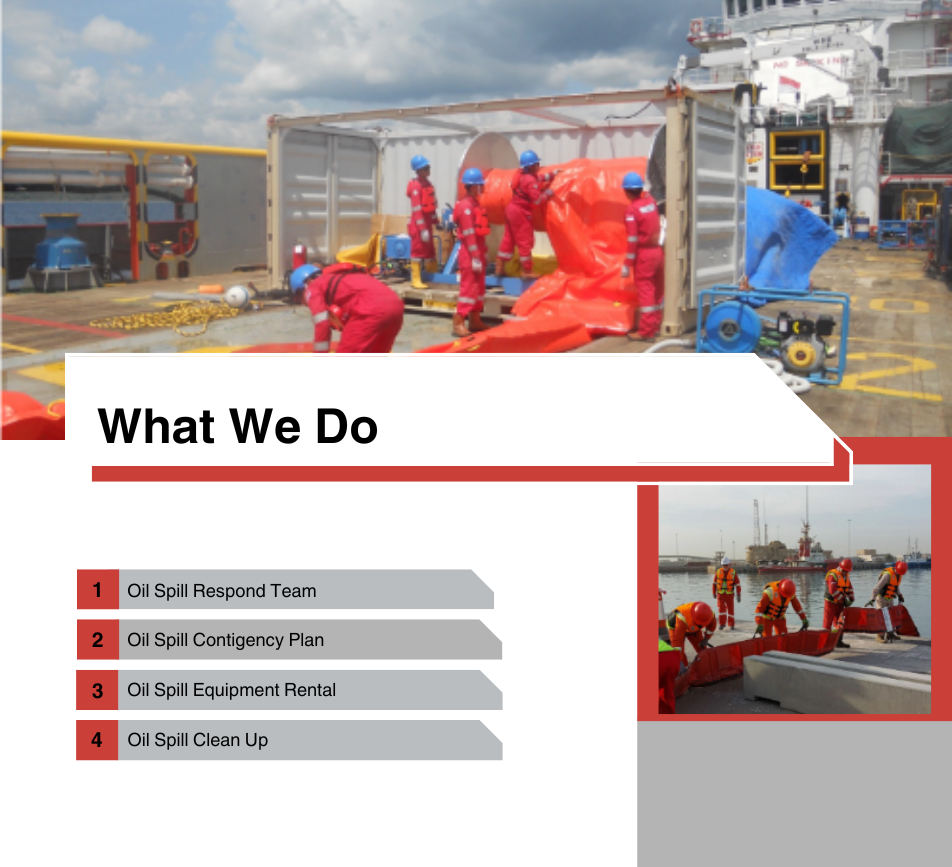 What We Do

1 Oil Spill Respond Team

2 Oil Spill Contigency Plan

3 Oil Spill Equipment Rental

4 Oil Spill Clean Up